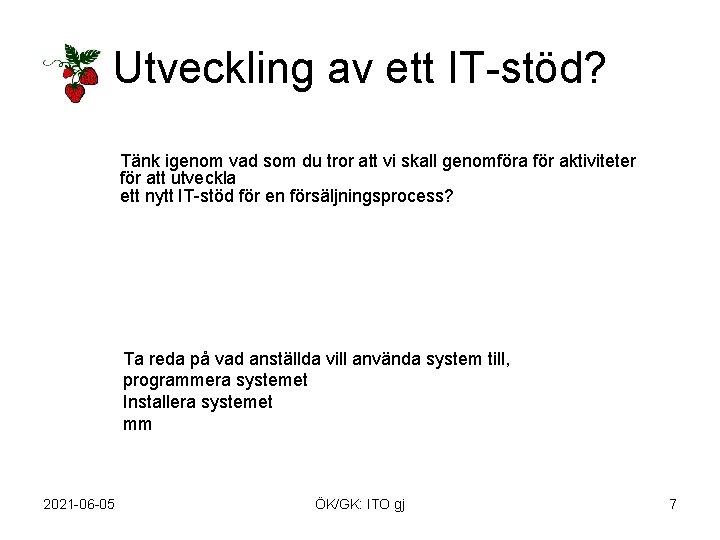 Utveckling av ett IT-stöd?

Tänk igenom vad som du tror att vi skall genomföra för aktiviteter för att utveckla ett nytt IT-stöd för en försäljningsprocess?

Ta reda på vad anställda vill använda system till,
programmera systemet
Installera systemet
mm

2021-06-05

ÖK/GK: ITO gj

7